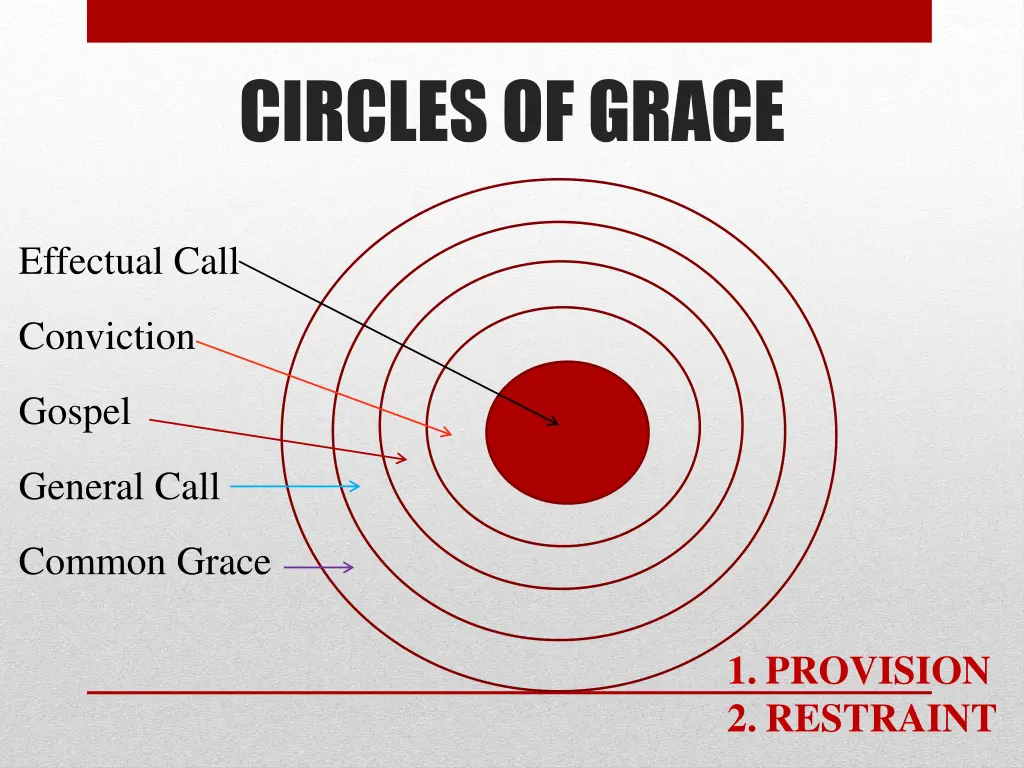 CIRCLES OF GRACE

Effectual Call

Conviction

Gospel

General Call

Common Grace

1. PROVISION
2. RESTRAINT